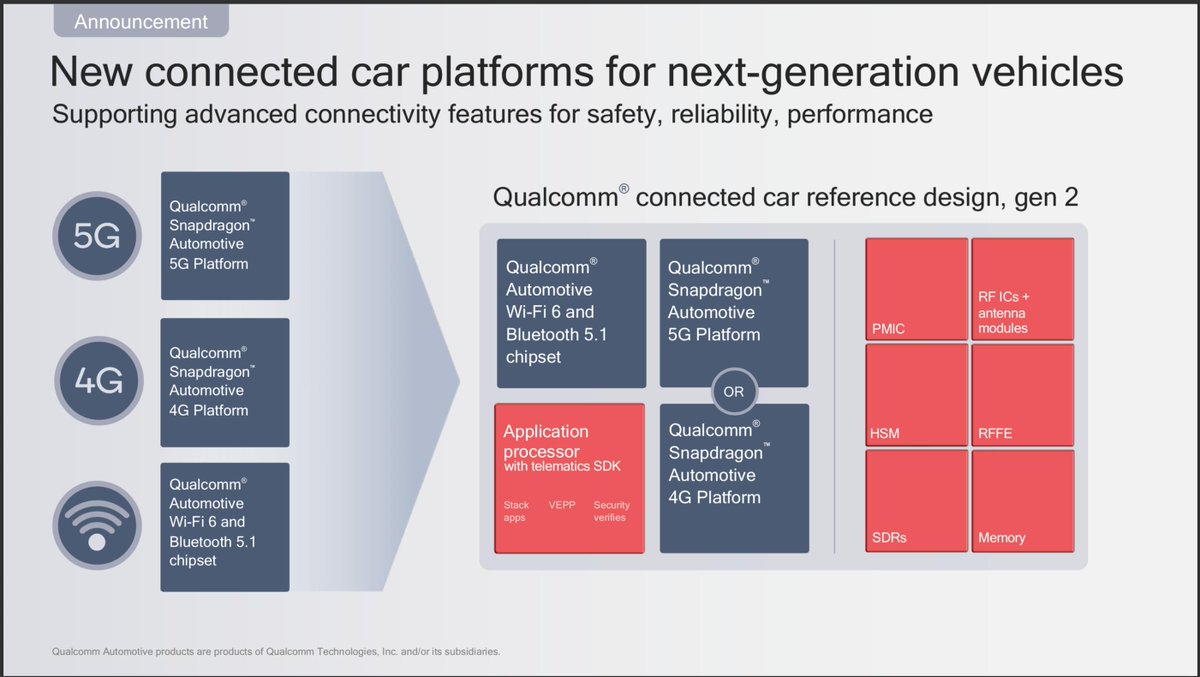 Announcement

New connected car platforms for next-generation vehicles

Supporting advanced connectivity features for safety, reliability, performance

5G

Qualcomm® Snapdragon™ Automotive 5G Platform

4G

Qualcomm® Snapdragon™ Automotive 4G Platform

Qualcomm® Automotive Wi-Fi 6 and Bluetooth 5.1 chipset

Qualcomm® connected car reference design, gen 2

Qualcomm® Automotive Wi-Fi 6 and Bluetooth 5.1 chipset

Qualcomm® Snapdragon™ Automotive 5G Platform

OR

Application processor with telematics SDK

Stack apps

VEPP

Security verifies

Qualcomm® Snapdragon™ Automotive 4G Platform

PMIC

RF ICs + antenna modules

HSM

RFFE

SDRs

Memory

Qualcomm Automotive products are products of Qualcomm Technologies, Inc. and/or its subsidiaries.